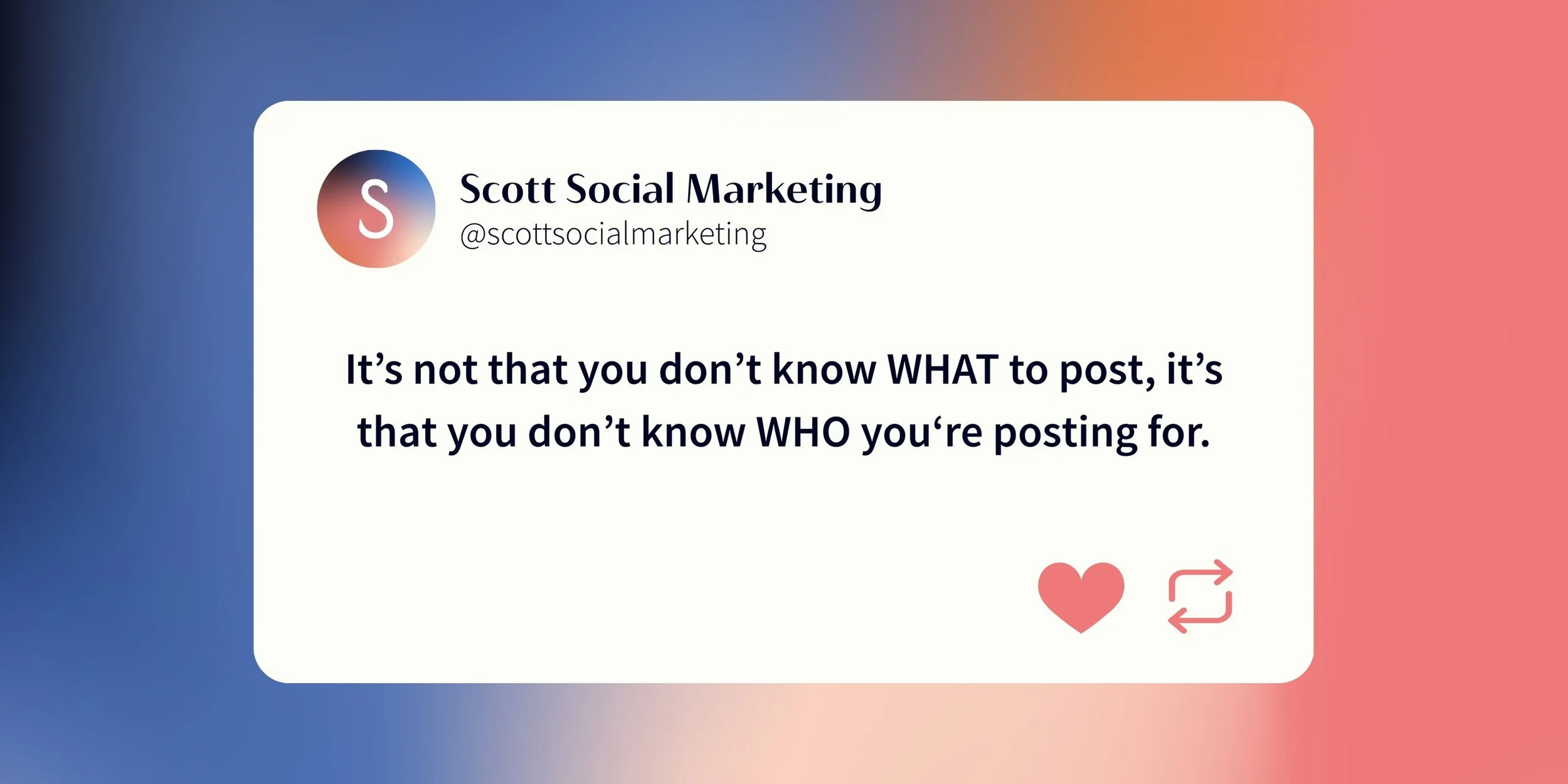 S

Scott Social Marketing
@scottsocialmarketing

It’s not that you don’t know WHAT to post, it’s that you don’t know WHO you‘re posting for.